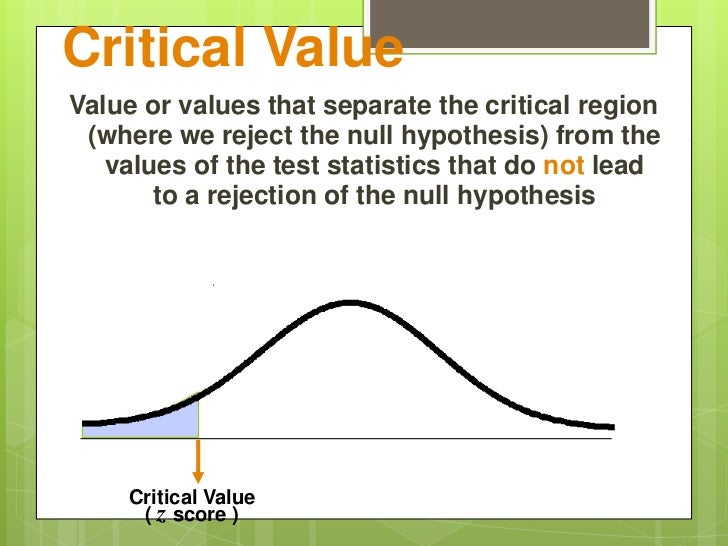 Critical Value

Value or values that separate the critical region (where we reject the null hypothesis) from the values of the test statistics that do not lead to a rejection of the null hypothesis

Critical Value
( $z$ score )